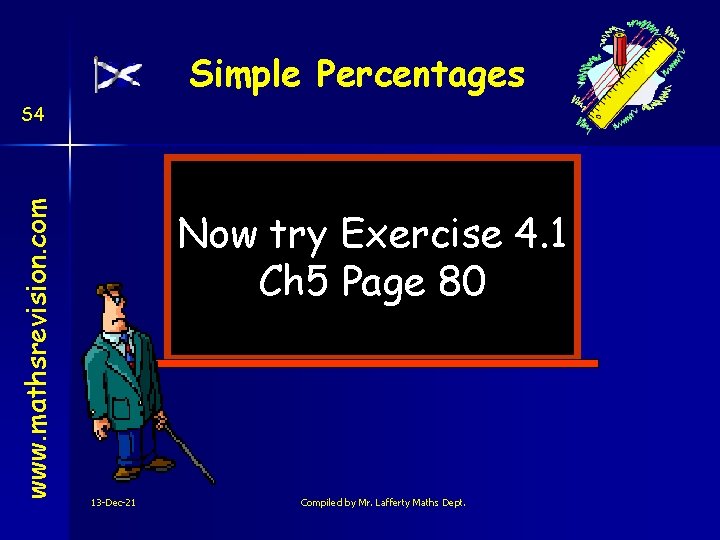 Simple Percentages

S4

www.mathsrevision.com

Now try Exercise 4.1
Ch5 Page 80

13-Dec-21

Compiled by Mr. Lafferty Maths Dept.